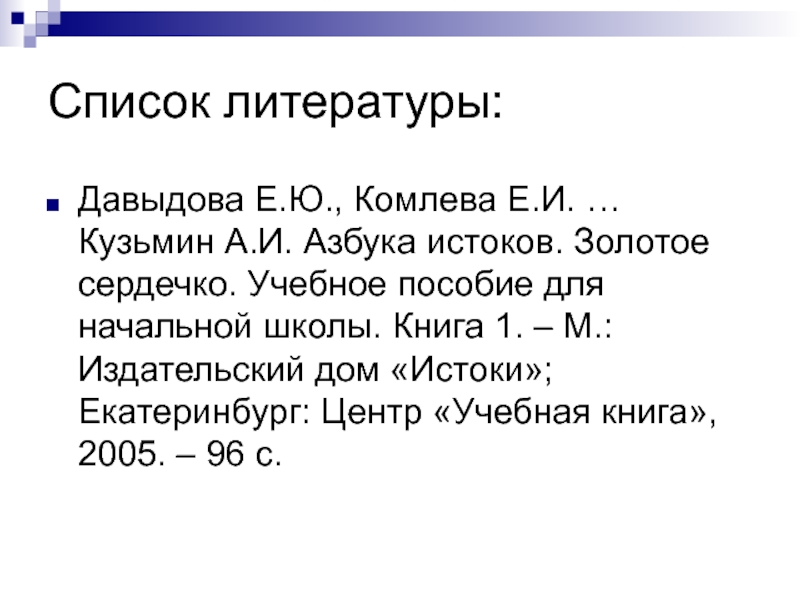 Список литературы:

Давыдова Е.Ю., Комлева Е.И. … Кузьмин А.И. Азбука истоков. Золотое сердечко. Учебное пособие для начальной школы. Книга 1. – М.: Издательский дом «Истоки»; Екатеринбург: Центр «Учебная книга», 2005. – 96 с.